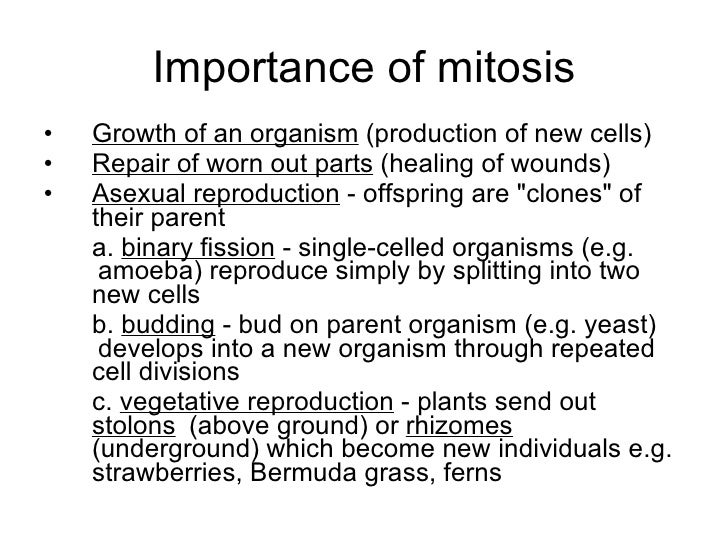 Importance of mitosis

• Growth of an organism (production of new cells)
• Repair of worn out parts (healing of wounds)
• Asexual reproduction - offspring are "clones" of their parent

a. binary fission - single-celled organisms (e.g. amoeba) reproduce simply by splitting into two new cells

b. budding - bud on parent organism (e.g. yeast) develops into a new organism through repeated cell divisions

c. vegetative reproduction - plants send out stolons (above ground) or rhizomes (underground) which become new individuals e.g. strawberries, Bermuda grass, ferns